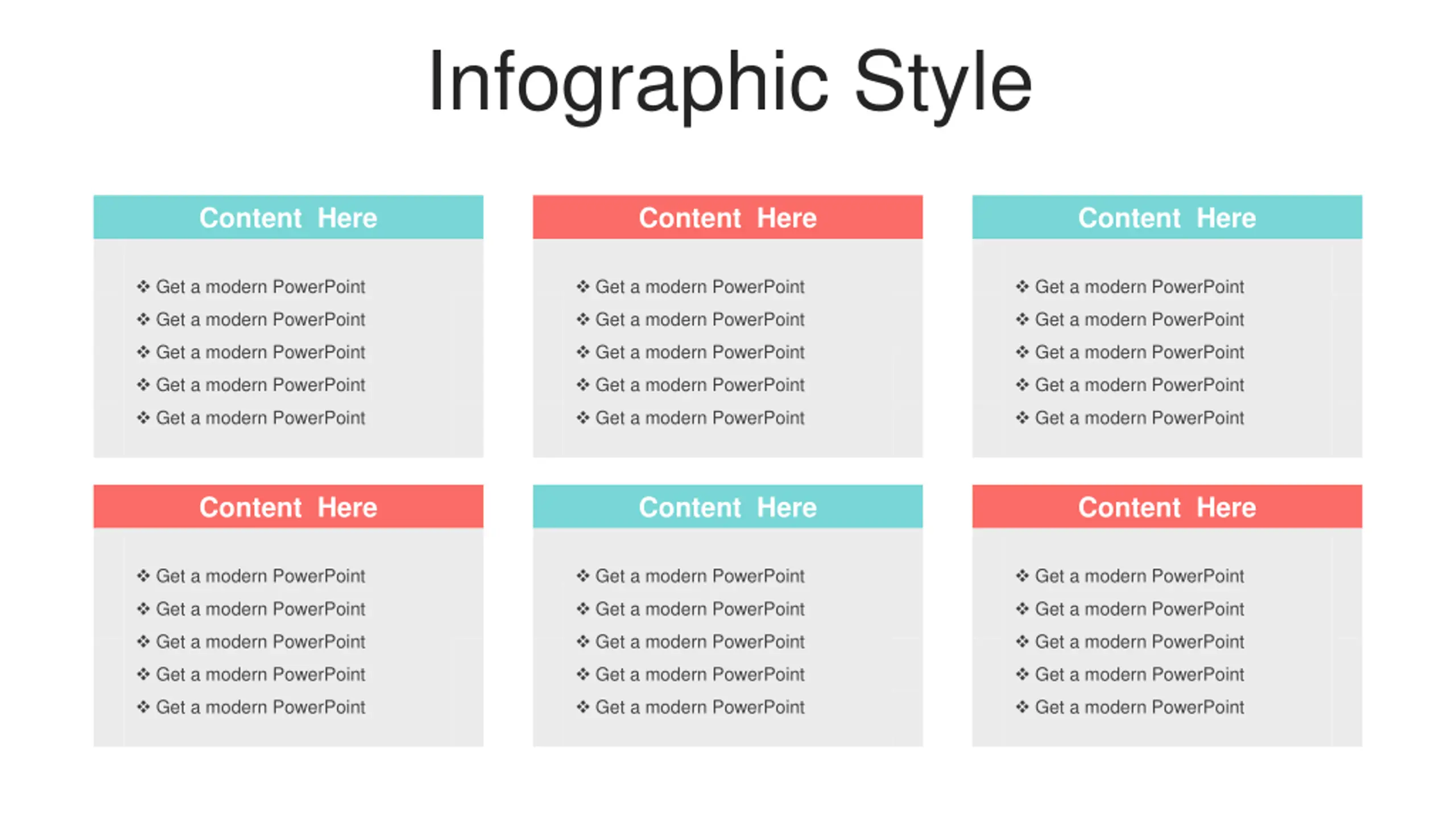 Infographic Style

Content Here

❖ Get a modern PowerPoint
❖ Get a modern PowerPoint
❖ Get a modern PowerPoint
❖ Get a modern PowerPoint
❖ Get a modern PowerPoint

Content Here

❖ Get a modern PowerPoint
❖ Get a modern PowerPoint
❖ Get a modern PowerPoint
❖ Get a modern PowerPoint
❖ Get a modern PowerPoint

Content Here

❖ Get a modern PowerPoint
❖ Get a modern PowerPoint
❖ Get a modern PowerPoint
❖ Get a modern PowerPoint
❖ Get a modern PowerPoint

Content Here

❖ Get a modern PowerPoint
❖ Get a modern PowerPoint
❖ Get a modern PowerPoint
❖ Get a modern PowerPoint
❖ Get a modern PowerPoint

Content Here

❖ Get a modern PowerPoint
❖ Get a modern PowerPoint
❖ Get a modern PowerPoint
❖ Get a modern PowerPoint
❖ Get a modern PowerPoint

Content Here

❖ Get a modern PowerPoint
❖ Get a modern PowerPoint
❖ Get a modern PowerPoint
❖ Get a modern PowerPoint
❖ Get a modern PowerPoint